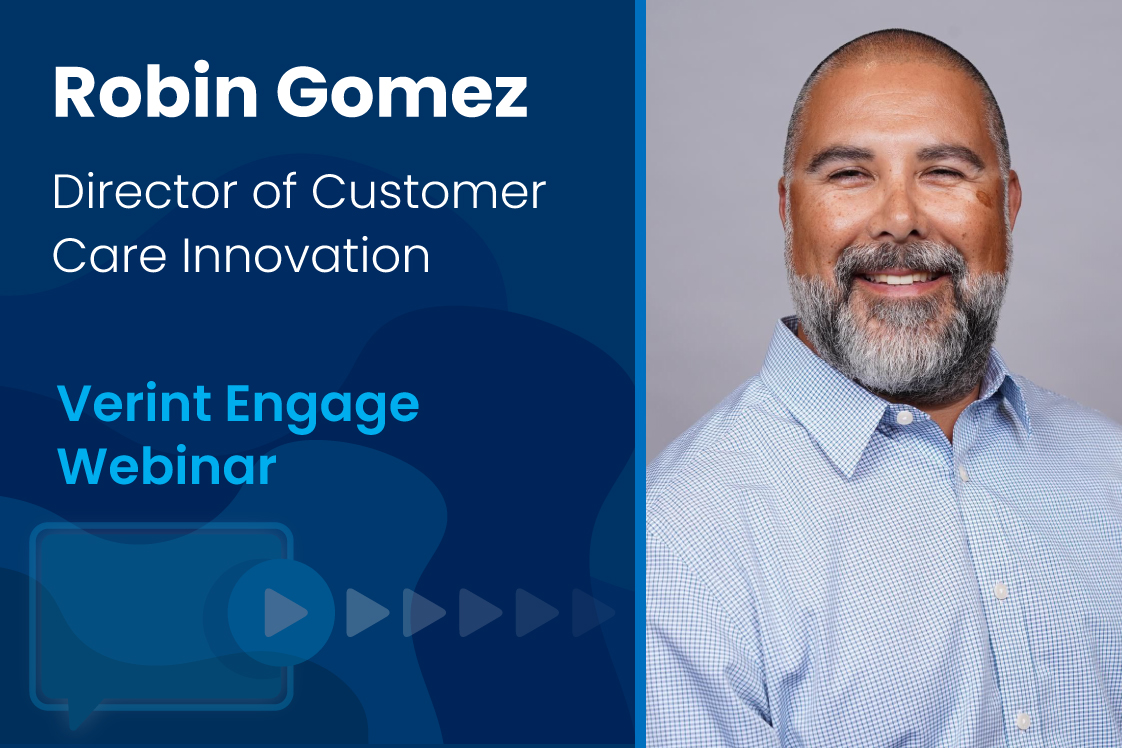 Robin Gomez

Director of Customer Care Innovation

Verint Engage Webinar